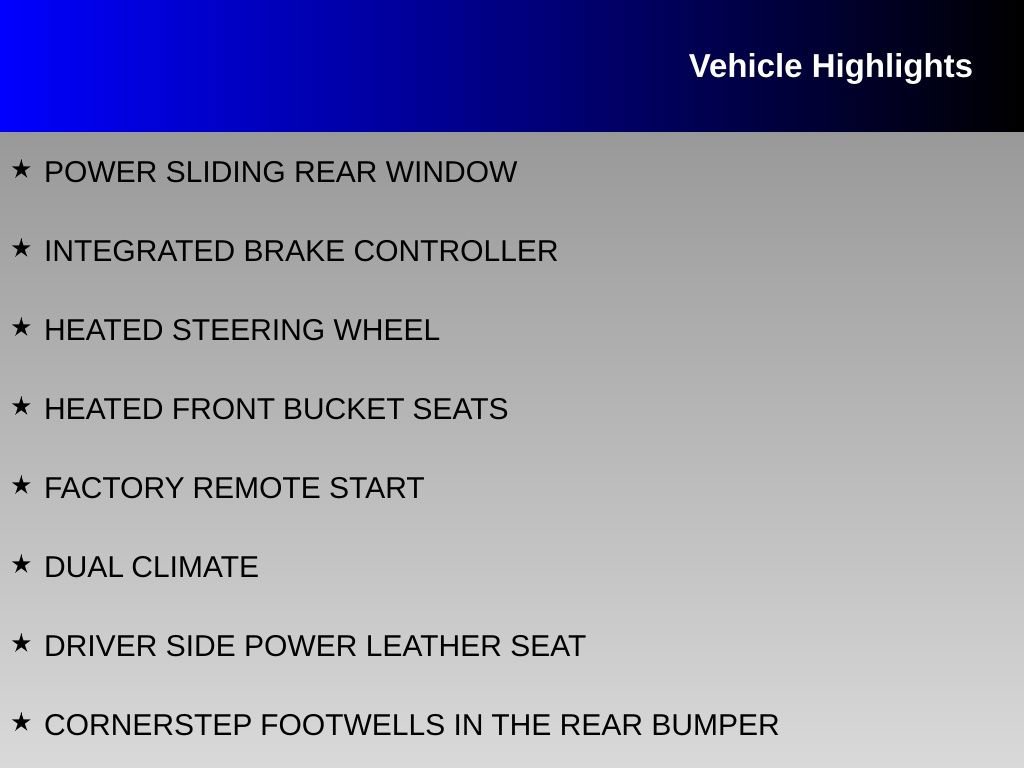 Vehicle Highlights

★ POWER SLIDING REAR WINDOW

★ INTEGRATED BRAKE CONTROLLER

★ HEATED STEERING WHEEL

★ HEATED FRONT BUCKET SEATS

★ FACTORY REMOTE START

★ DUAL CLIMATE

★ DRIVER SIDE POWER LEATHER SEAT

★ CORNERSTEP FOOTWELLS IN THE REAR BUMPER